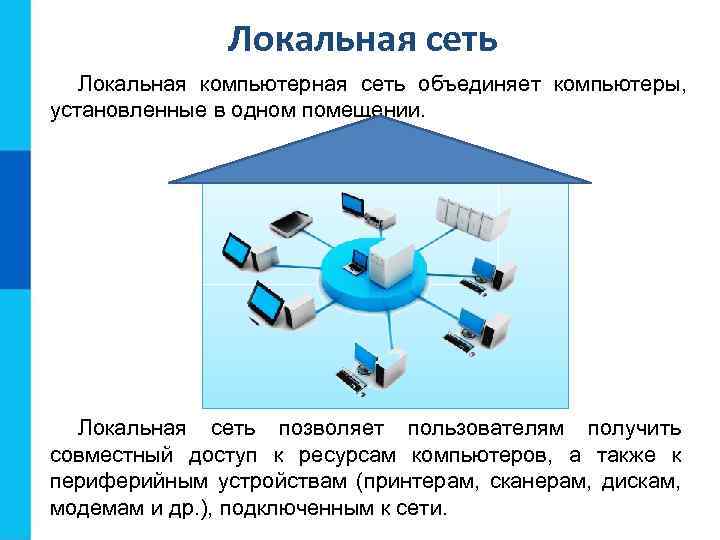 Локальная сеть

Локальная компьютерная сеть объединяет компьютеры, установленные в одном помещении.

Локальная сеть позволяет пользователям получить совместный доступ к ресурсам компьютеров, а также к периферийным устройствам (принтерам, сканерам, дискам, модемам и др.), подключенным к сети.